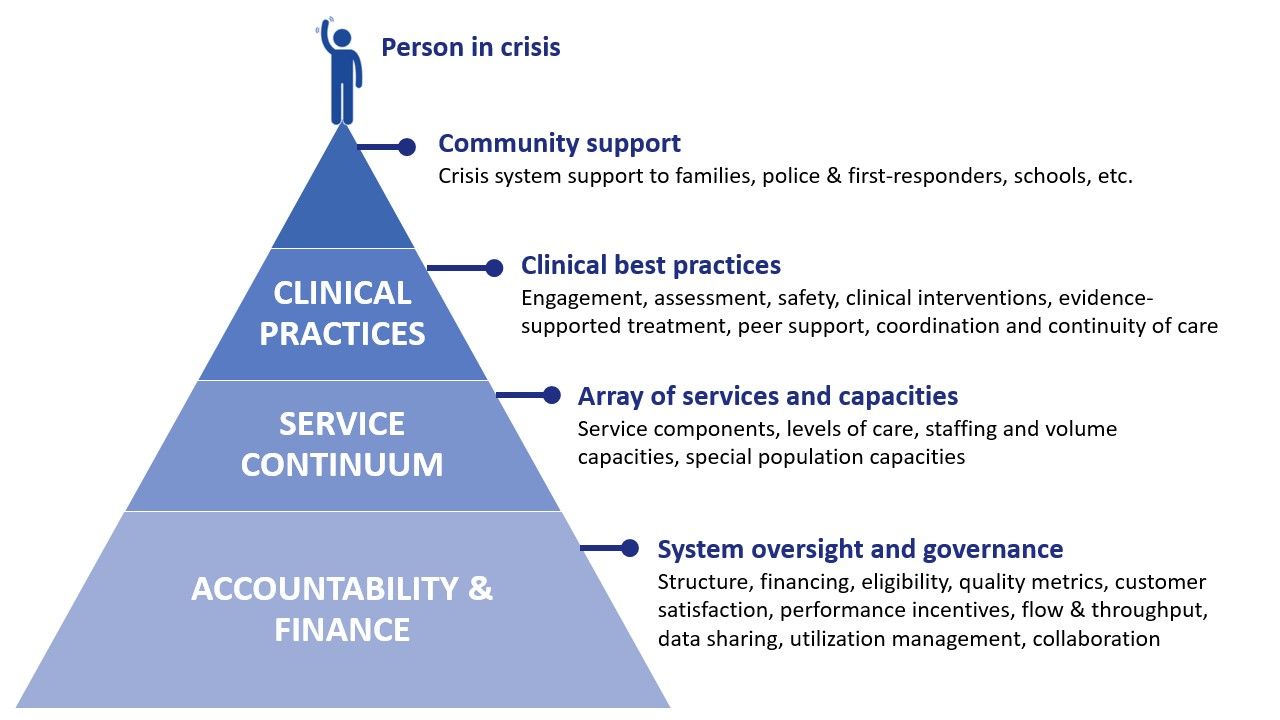 Person in crisis

Community support
Crisis system support to families, police & first-responders, schools, etc.

CLINICAL PRACTICES

Clinical best practices
Engagement, assessment, safety, clinical interventions, evidence-supported treatment, peer support, coordination and continuity of care

SERVICE CONTINUUM

Array of services and capacities
Service components, levels of care, staffing and volume capacities, special population capacities

ACCOUNTABILITY & FINANCE

System oversight and governance
Structure, financing, eligibility, quality metrics, customer satisfaction, performance incentives, flow & throughput, data sharing, utilization management, collaboration